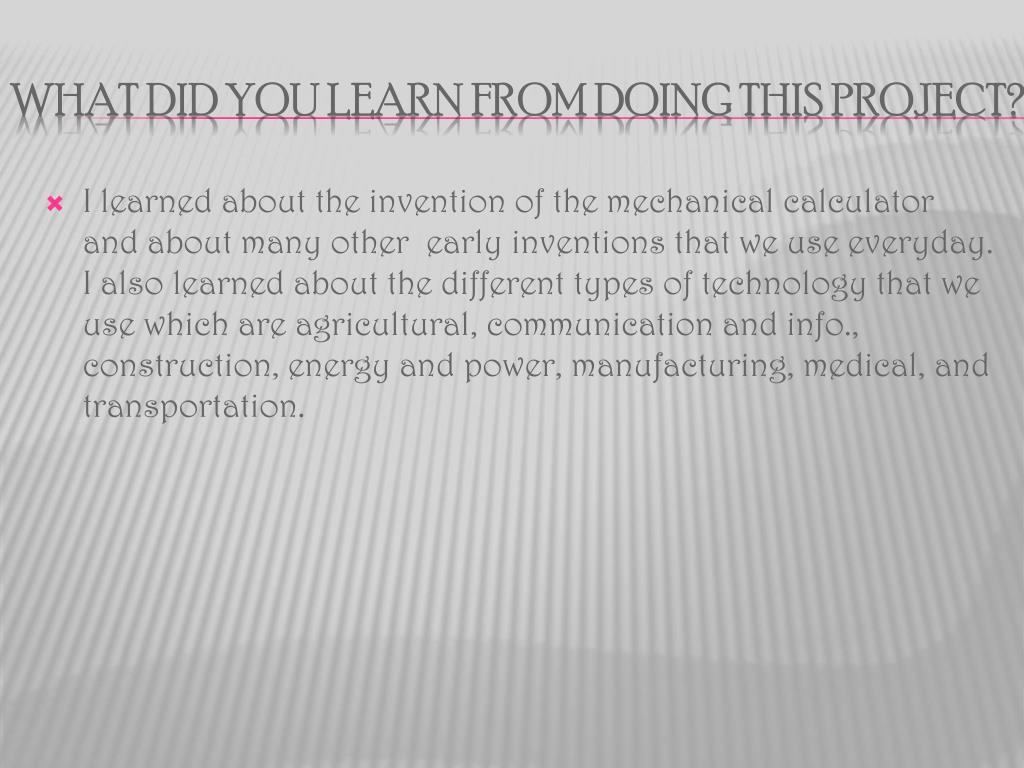 WHAT DID YOU LEARN FROM DOING THIS PROJECT?

I learned about the invention of the mechanical calculator and about many other early inventions that we use everyday. I also learned about the different types of technology that we use which are agricultural, communication and info., construction, energy and power, manufacturing, medical, and transportation.